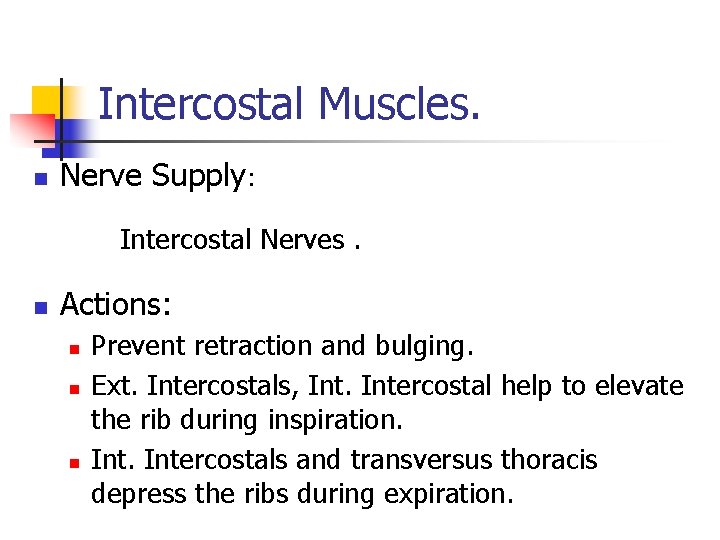 Intercostal Muscles.

Nerve Supply:

Intercostal Nerves .

Actions:

Prevent retraction and bulging.

Ext. Intercostals, Int. Intercostal help to elevate the rib during inspiration.

Int. Intercostals and transversus thoracis depress the ribs during expiration.